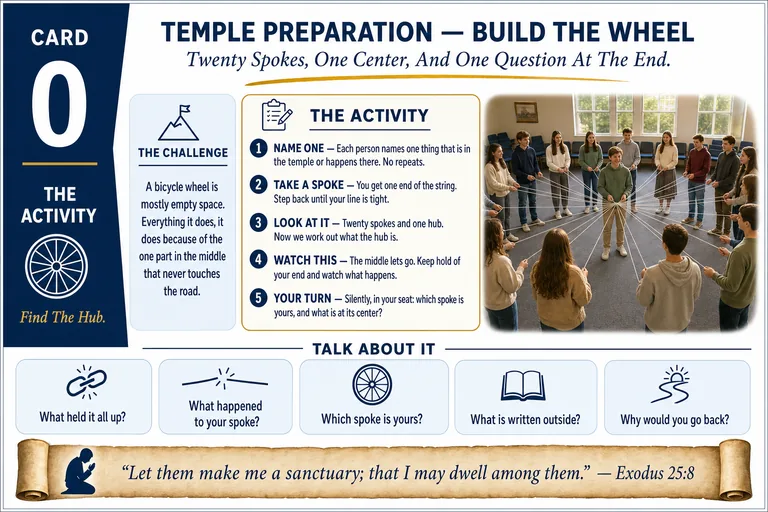 CARD

0

THE ACTIVITY

Find The Hub.

TEMPLE PREPARATION — BUILD THE WHEEL

Twenty Spokes, One Center, And One Question At The End.

THE CHALLENGE

A bicycle wheel is mostly empty space. Everything it does, it does because of the one part in the middle that never touches the road.

THE ACTIVITY

1 NAME ONE — Each person names one thing that is in the temple or happens there. No repeats.

2 TAKE A SPOKE — You get one end of the string. Step back until your line is tight.

3 LOOK AT IT — Twenty spokes and one hub. Now we work out what the hub is.

4 WATCH THIS — The middle lets go. Keep hold of your end and watch what happens.

5 YOUR TURN — Silently, in your seat: which spoke is yours, and what is at its center?

TALK ABOUT IT

What held it all up?

What happened to your spoke?

Which spoke is yours?

What is written outside?

Why would you go back?

"Let them make me a sanctuary; that I may dwell among them." — Exodus 25:8